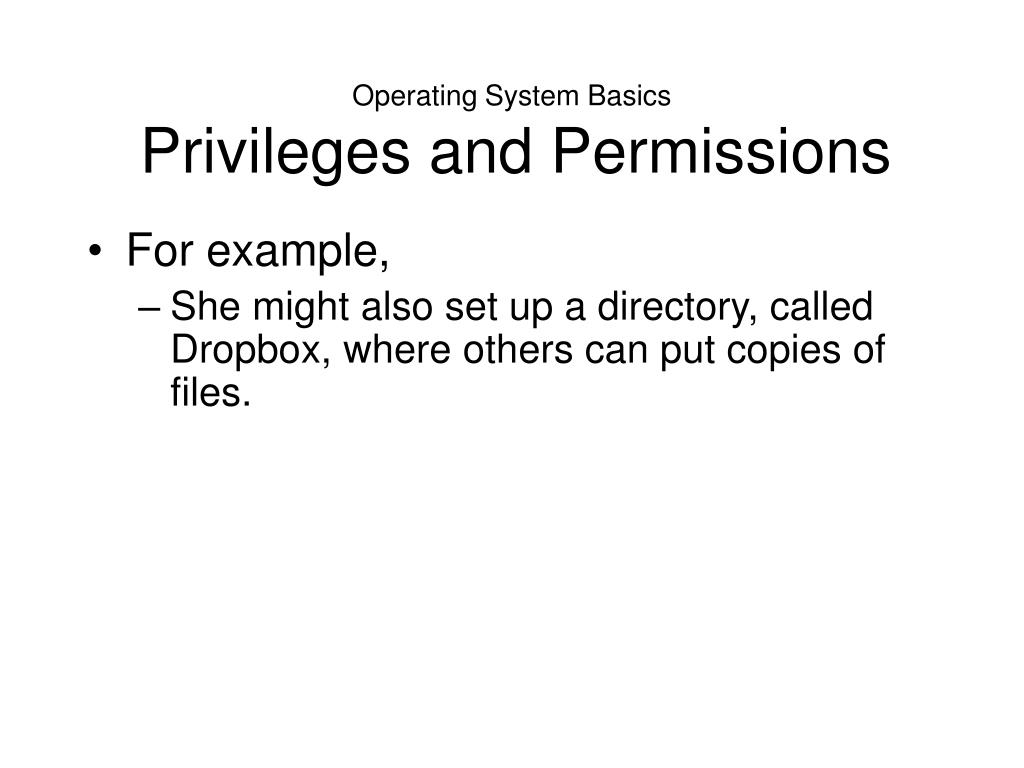 Operating System Basics
Privileges and Permissions

• For example,
– She might also set up a directory, called Dropbox, where others can put copies of files.